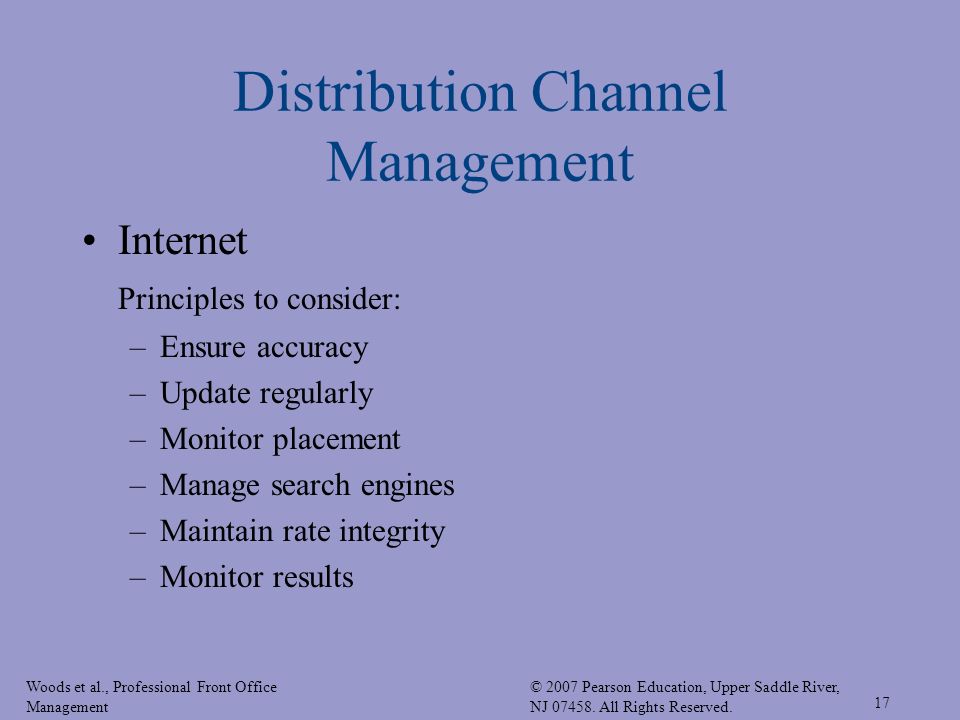 Distribution Channel Management

• Internet

Principles to consider:

– Ensure accuracy
– Update regularly
– Monitor placement
– Manage search engines
– Maintain rate integrity
– Monitor results

Woods et al., Professional Front Office Management

© 2007 Pearson Education, Upper Saddle River, NJ 07458. All Rights Reserved.

17